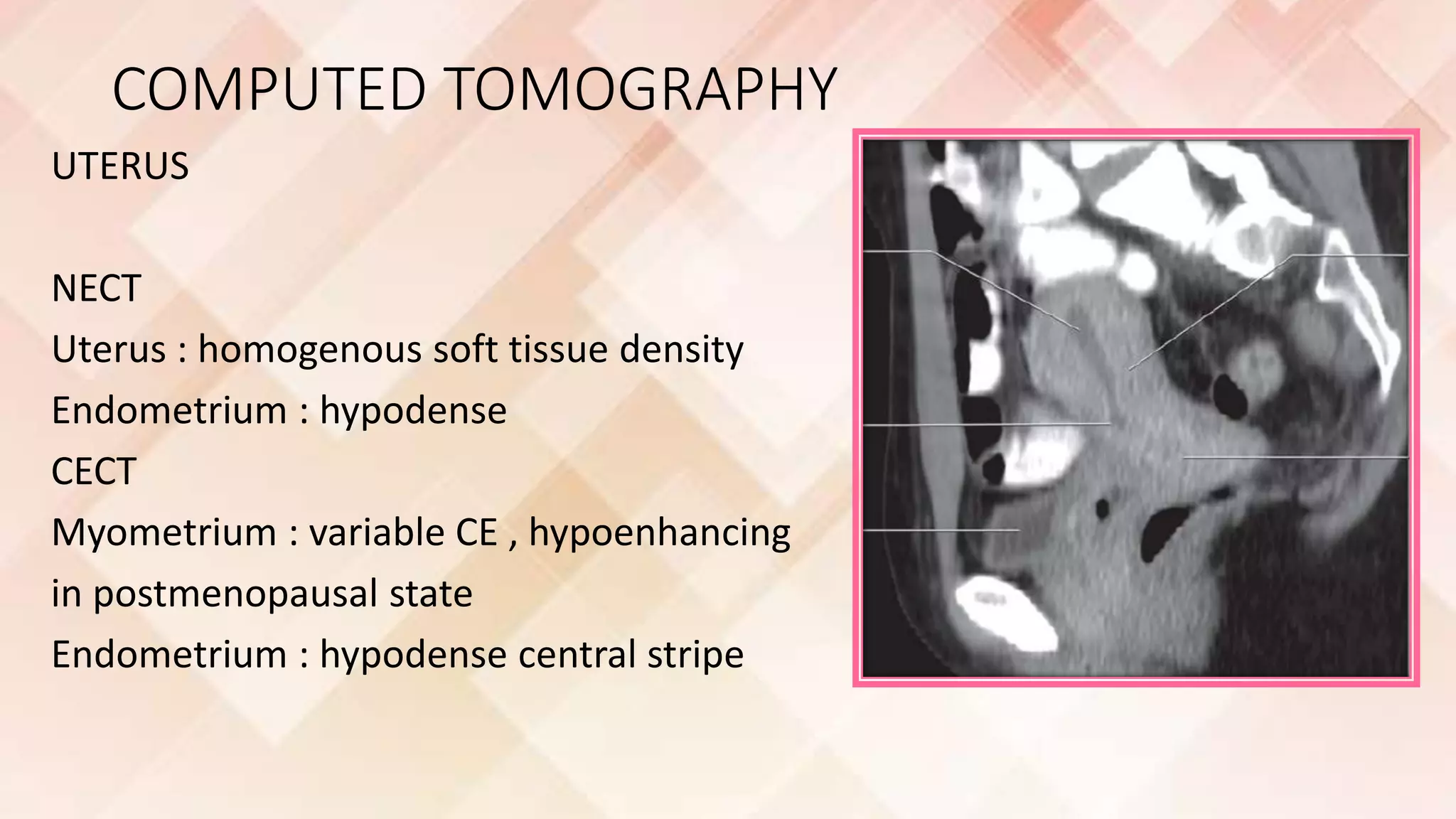 COMPUTED TOMOGRAPHY

UTERUS

NECT

Uterus : homogenous soft tissue density

Endometrium : hypodense

CECT

Myometrium : variable CE , hypoenhancing in postmenopausal state

Endometrium : hypodense central stripe